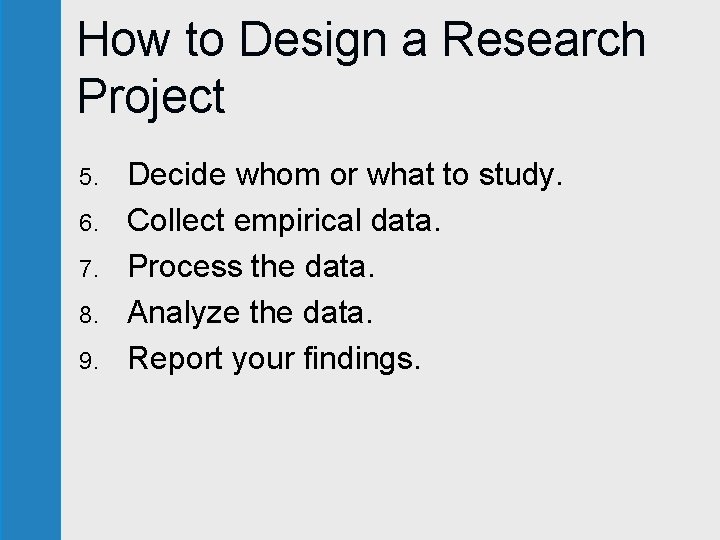 How to Design a Research Project

5. Decide whom or what to study.
6. Collect empirical data.
7. Process the data.
8. Analyze the data.
9. Report your findings.